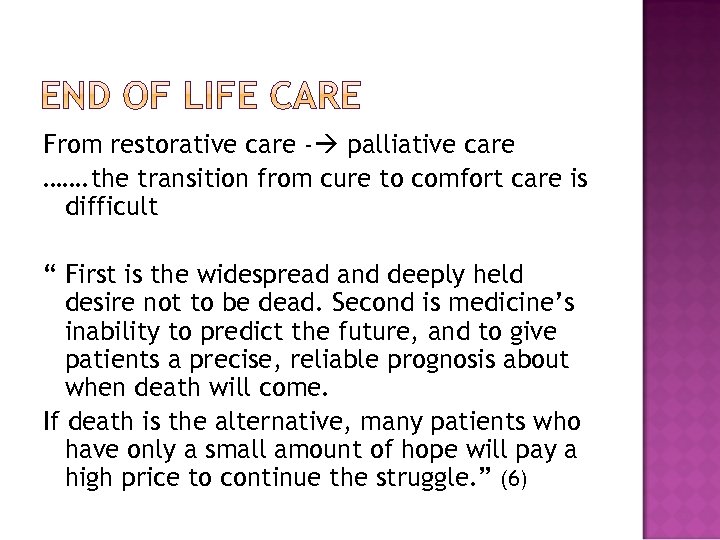 END OF LIFE CARE

From restorative care -→ palliative care

…….the transition from cure to comfort care is difficult

“ First is the widespread and deeply held desire not to be dead. Second is medicine’s inability to predict the future, and to give patients a precise, reliable prognosis about when death will come.

If death is the alternative, many patients who have only a small amount of hope will pay a high price to continue the struggle.” (6)